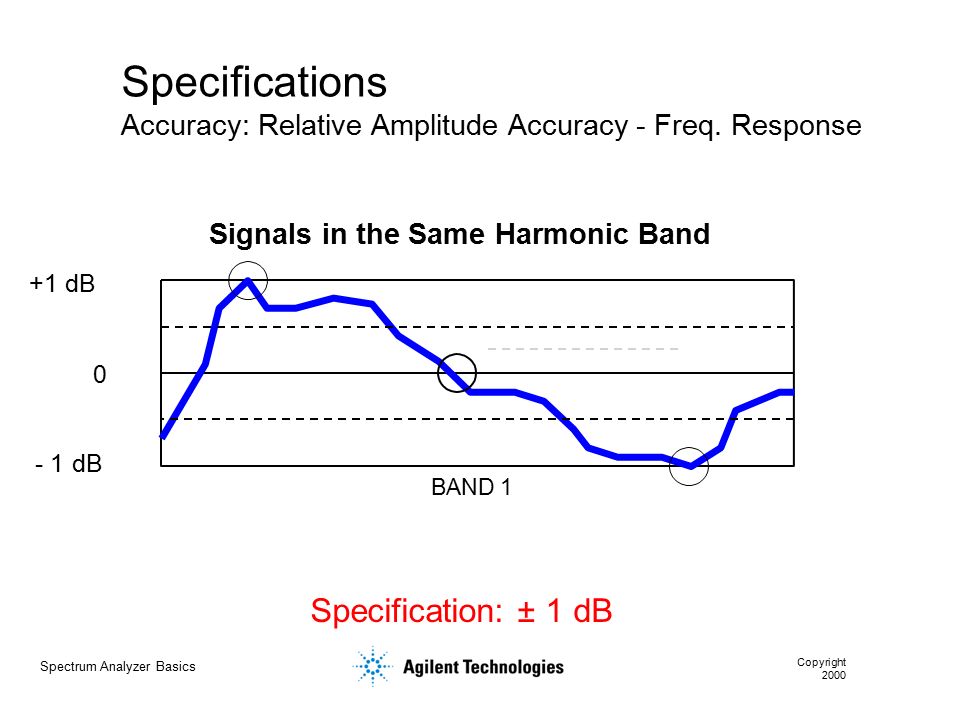 Specifications
Accuracy: Relative Amplitude Accuracy - Freq. Response

Signals in the Same Harmonic Band

+1 dB

0

- 1 dB

BAND 1

Specification: ± 1 dB

Spectrum Analyzer Basics

Agilent Technologies

Copyright 2000